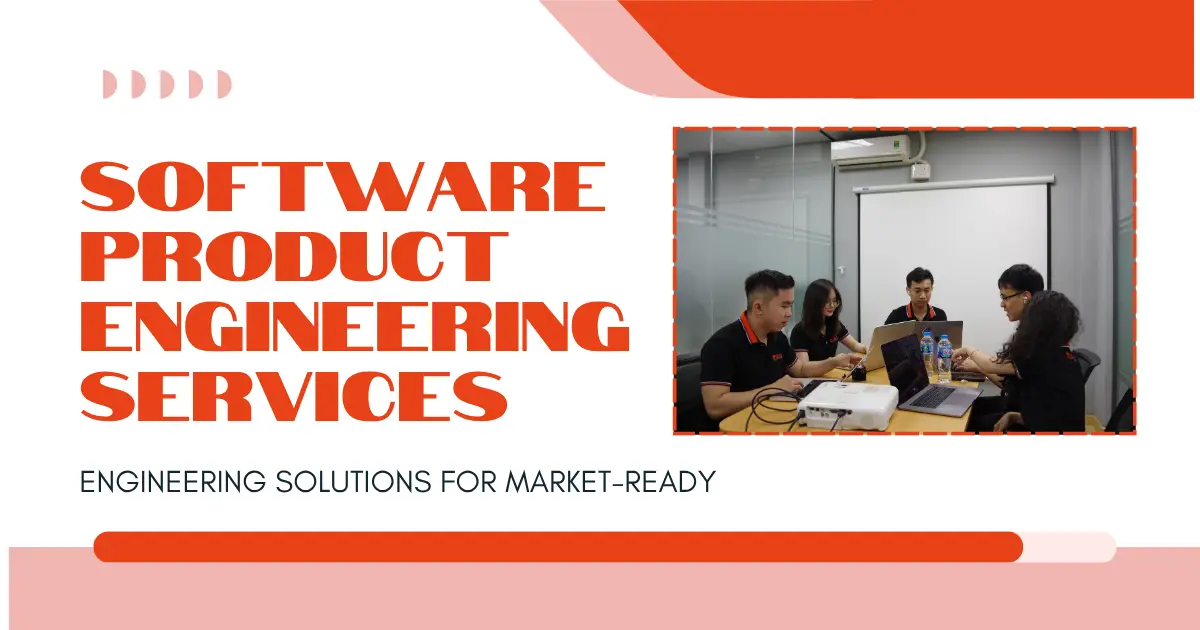 SOFTWARE PRODUCT ENGINEERING SERVICES

ENGINEERING SOLUTIONS FOR MARKET-READY